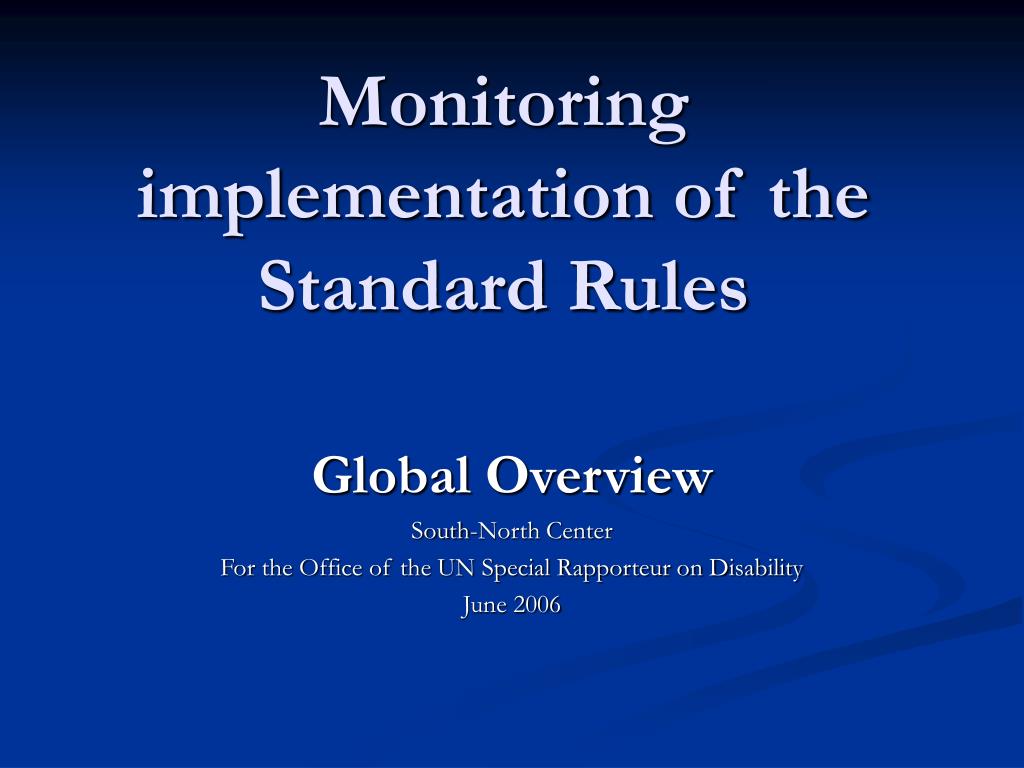 Monitoring implementation of the Standard Rules

Global Overview

South-North Center

For the Office of the UN Special Rapporteur on Disability

June 2006